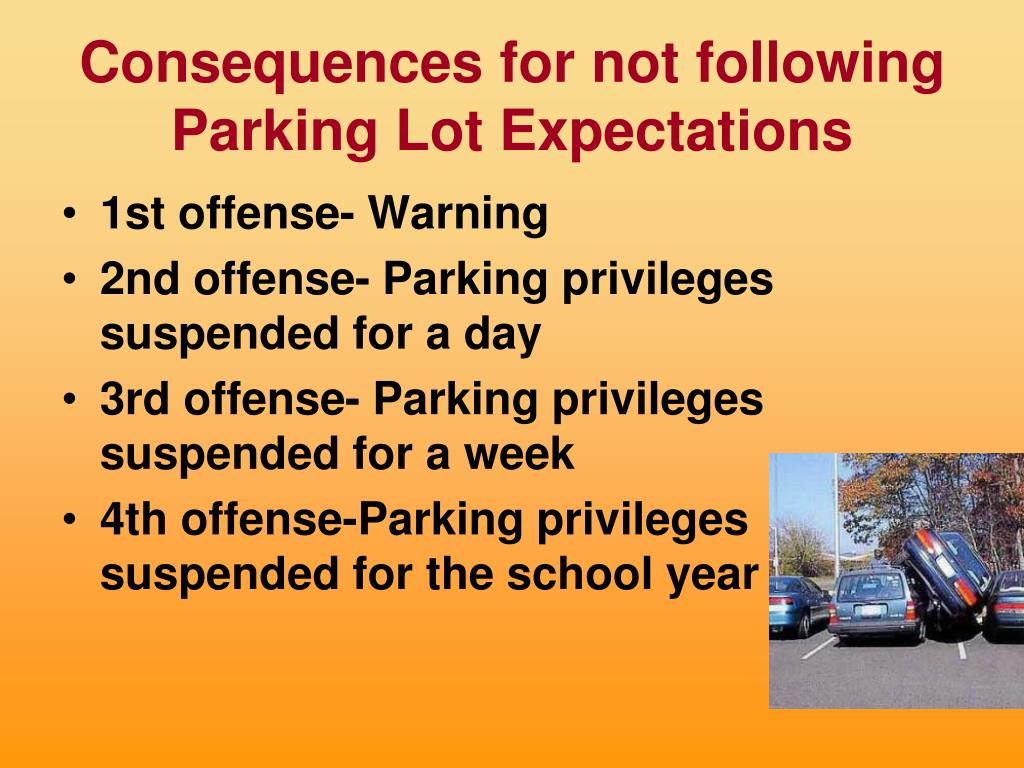 Consequences for not following Parking Lot Expectations

• 1st offense- Warning
• 2nd offense- Parking privileges suspended for a day
• 3rd offense- Parking privileges suspended for a week
• 4th offense-Parking privileges suspended for the school year